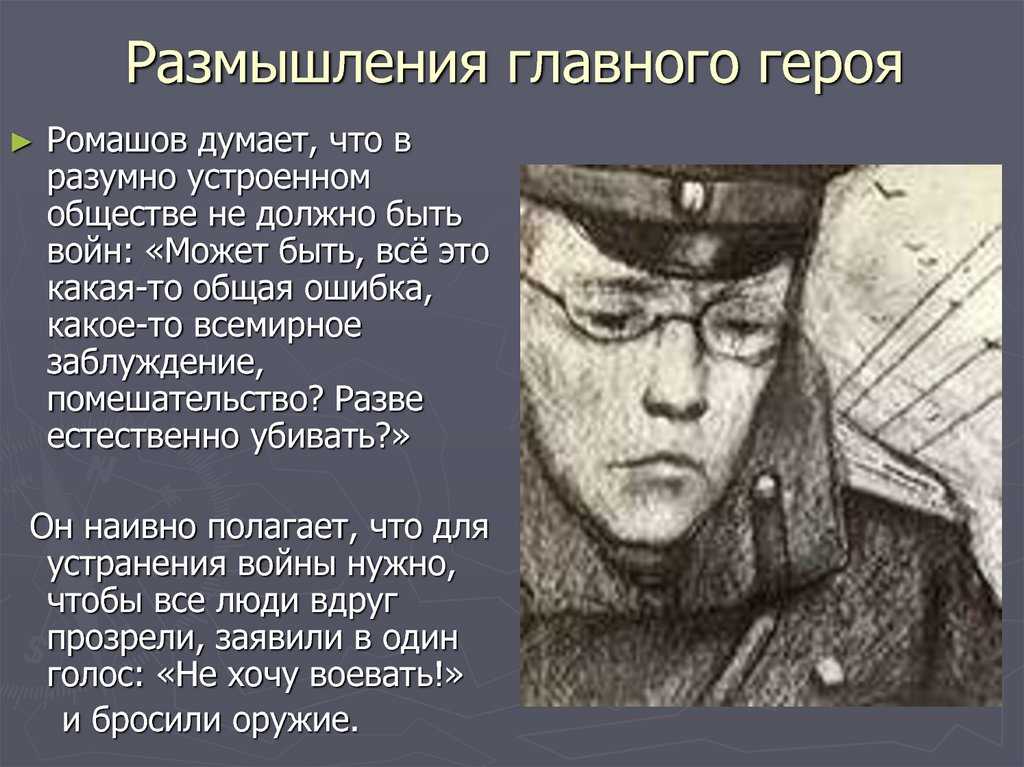 Размышления главного героя

► Ромашов думает, что в разумно устроенном обществе не должно быть войн: «Может быть, всё это какая-то общая ошибка, какое-то всемирное заблуждение, помешательство? Разве естественно убивать?»

Он наивно полагает, что для устранения войны нужно, чтобы все люди вдруг прозрели, заявили в один голос: «Не хочу воевать!» и бросили оружие.